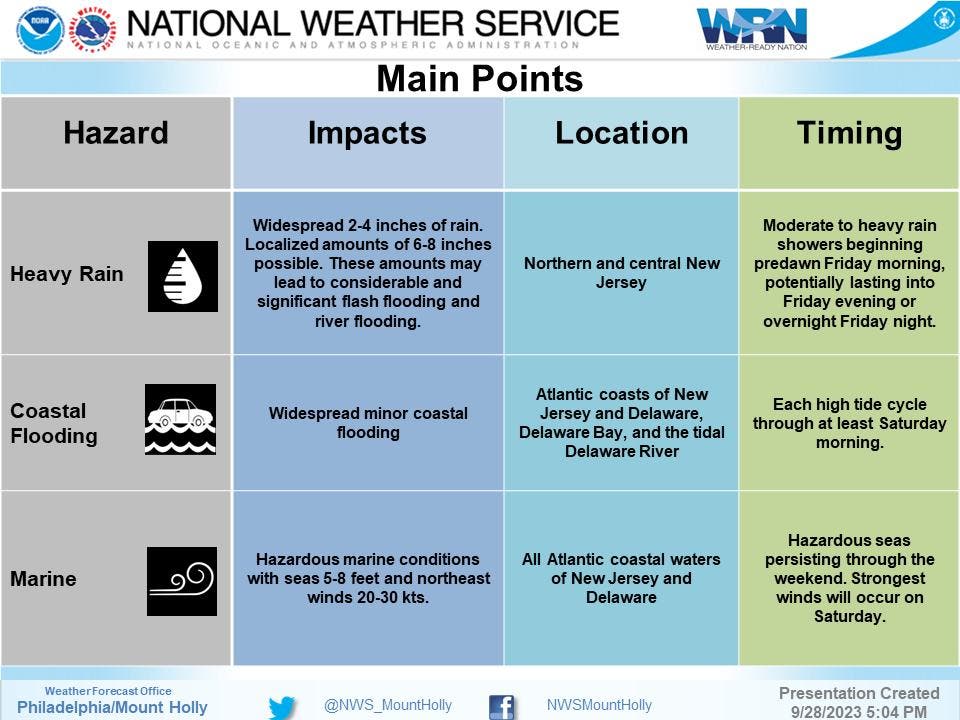 NOAA

NATIONAL WEATHER SERVICE
NATIONAL OCEANIC AND ATMOSPHERIC ADMINISTRATION

WRN
WEATHER-READY NATION

Main Points

| Hazard | Impacts | Location | Timing |
|---|---|---|---|
| Heavy Rain | Widespread 2-4 inches of rain. Localized amounts of 6-8 inches possible. These amounts may lead to considerable and significant flash flooding and river flooding. | Northern and central New Jersey | Moderate to heavy rain showers beginning predawn Friday morning, potentially lasting into Friday evening or overnight Friday night. |
| Coastal Flooding | Widespread minor coastal flooding | Atlantic coasts of New Jersey and Delaware, Delaware Bay, and the tidal Delaware River | Each high tide cycle through at least Saturday morning. |
| Marine | Hazardous marine conditions with seas 5-8 feet and northeast winds 20-30 kts. | All Atlantic coastal waters of New Jersey and Delaware | Hazardous seas persisting through the weekend. Strongest winds will occur on Saturday. |

Weather Forecast Office
Philadelphia/Mount Holly

@NWS_MountHolly

NWSMountHolly

Presentation Created
9/28/2023 5:04 PM